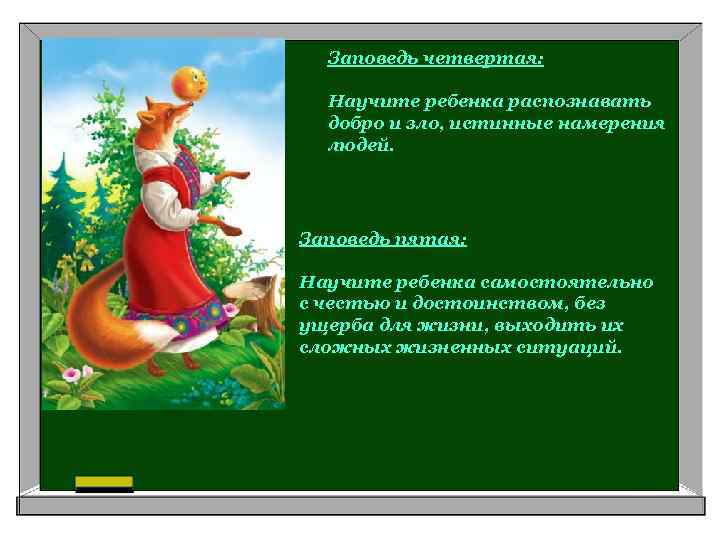 Заповедь четвертая:

Научите ребенка распознавать добро и зло, истинные намерения людей.

Заповедь пятая:

Научите ребенка самостоятельно с честью и достоинством, без ущерба для жизни, выходить их сложных жизненных ситуаций.